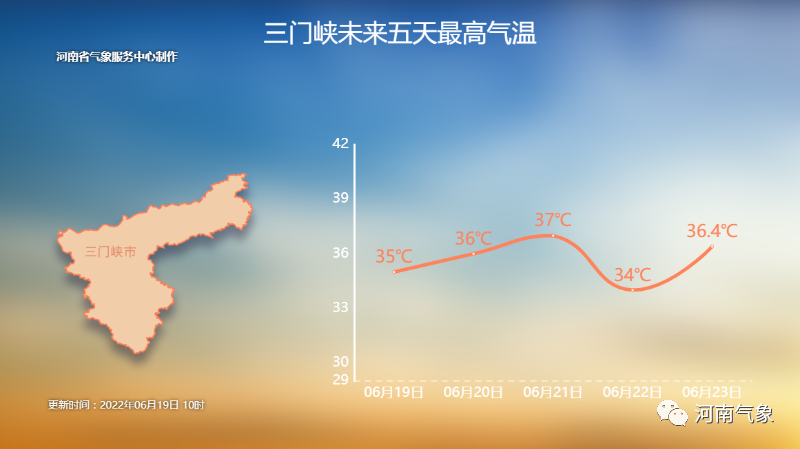 三门峡未来五天最高气温

河南省气象服务中心制作

三门峡市

42
39
36
33
30
29

35℃
36℃
37℃
34℃
36.4℃

06月19日
06月20日
06月21日
06月22日
06月23日

更新时间：2022年06月19日 10时

河南气象